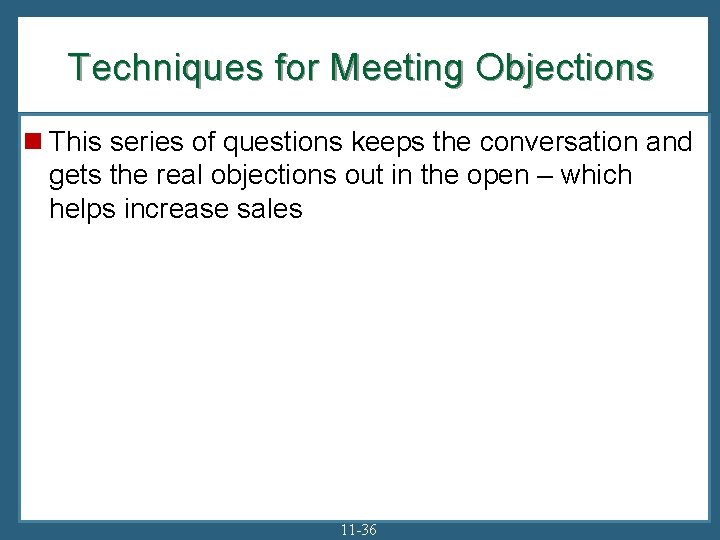 Techniques for Meeting Objections

This series of questions keeps the conversation and gets the real objections out in the open – which helps increase sales

11-36